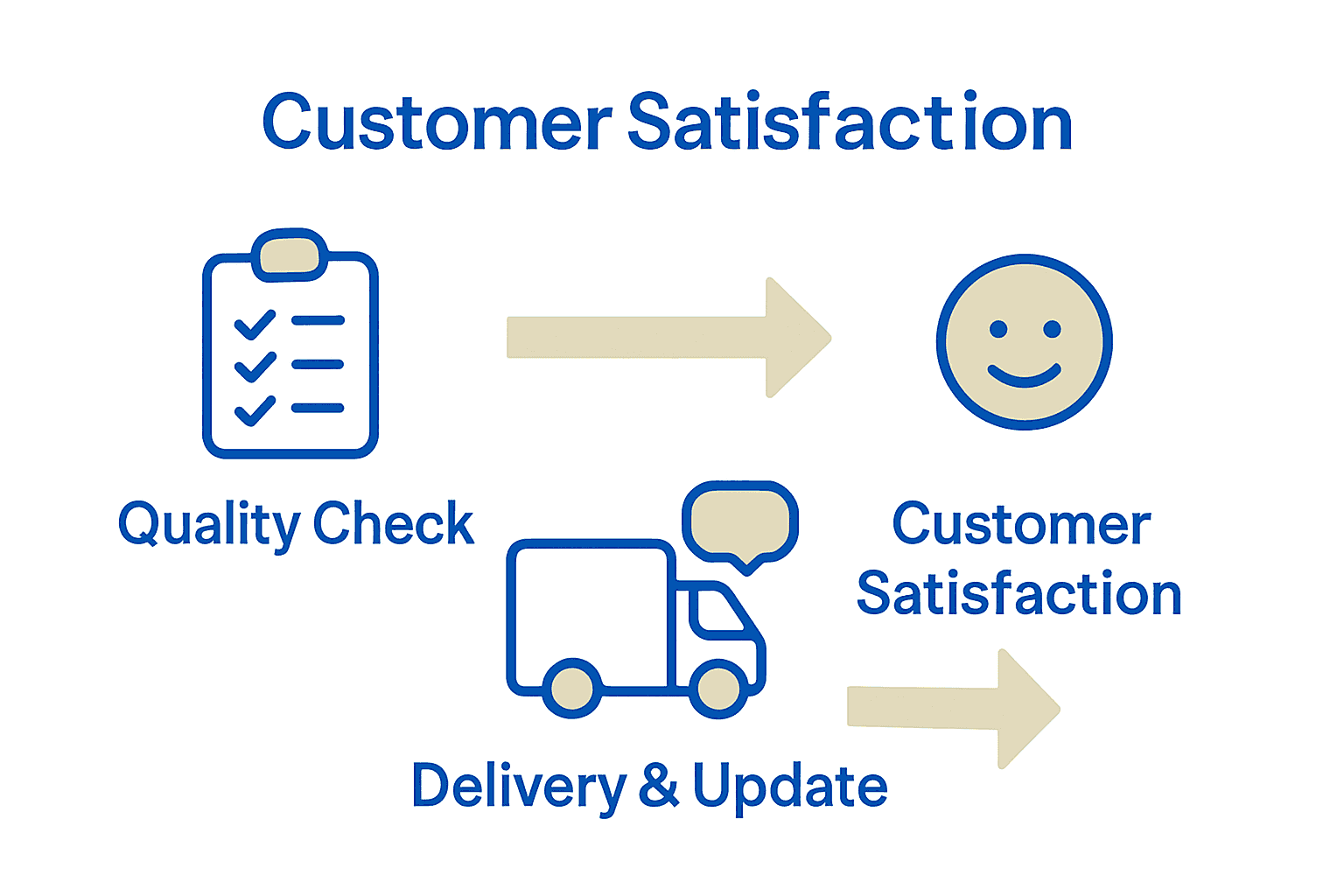 Customer Satisfaction

Quality Check

Customer Satisfaction

Delivery & Update